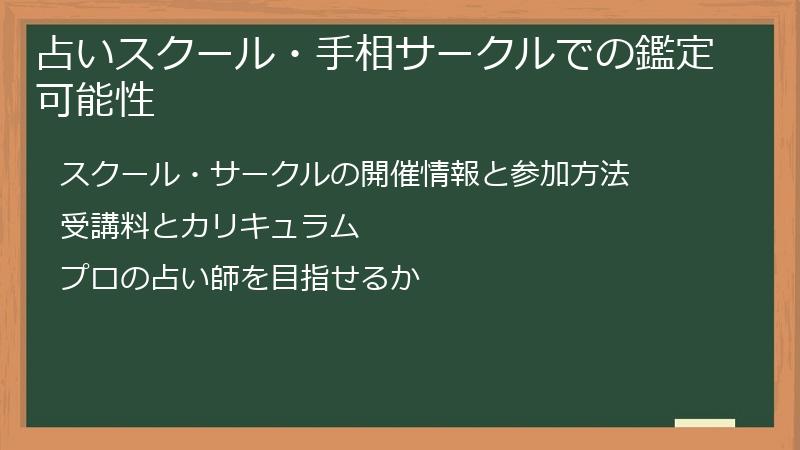 占いスクール・手相サークルでの鑑定可能性

スクール・サークルの開催情報と参加方法

受講料とカリキュラム

プロの占い師を目指せるか